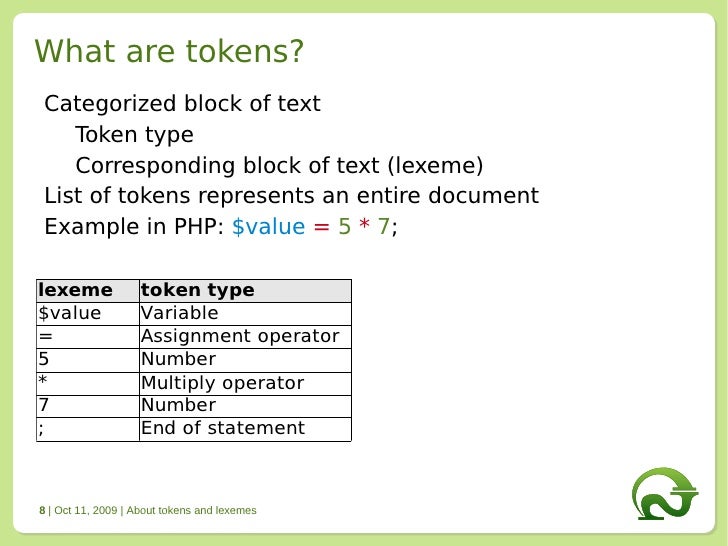 What are tokens?

Categorized block of text

Token type

Corresponding block of text (lexeme)

List of tokens represents an entire document

Example in PHP: $value = 5 * 7;

| lexeme | token type |
|---|---|
| $value | Variable |
| = | Assignment operator |
| 5 | Number |
| * | Multiply operator |
| 7 | Number |
| ; | End of statement |

8 | Oct 11, 2009 | About tokens and lexemes